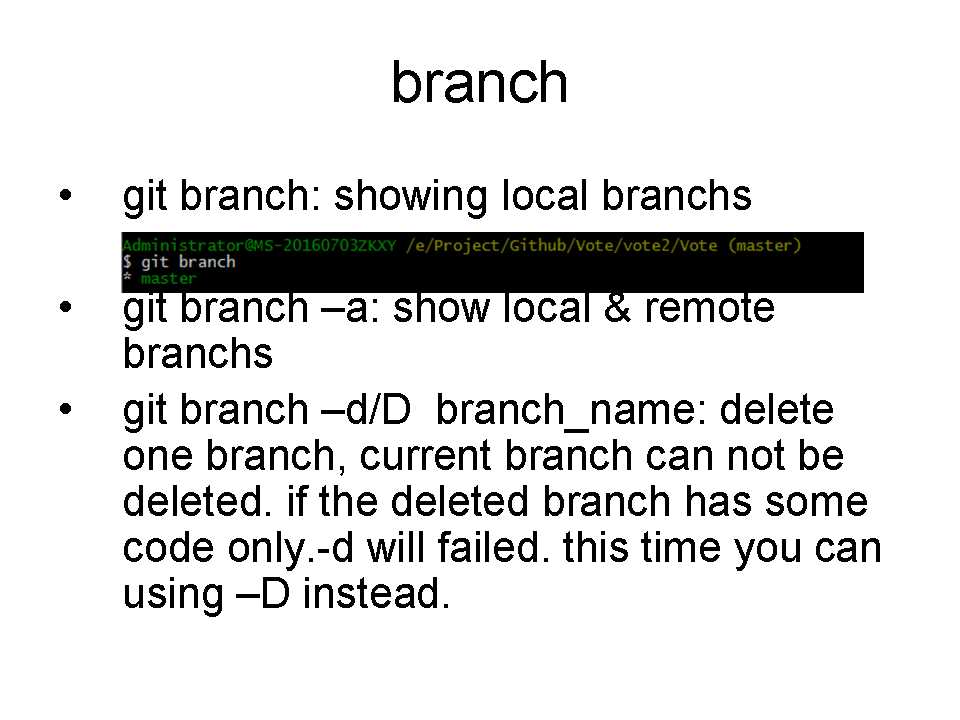 branch

• git branch: showing local branchs

Administrator@MS-20160703ZKXY /e/Project/Github/Vote/vote2/Vote (master)
$ git branch
* master

• git branch –a: show local & remote branchs

• git branch –d/D branch_name: delete one branch, current branch can not be deleted. if the deleted branch has some code only.-d will failed. this time you can using –D instead.